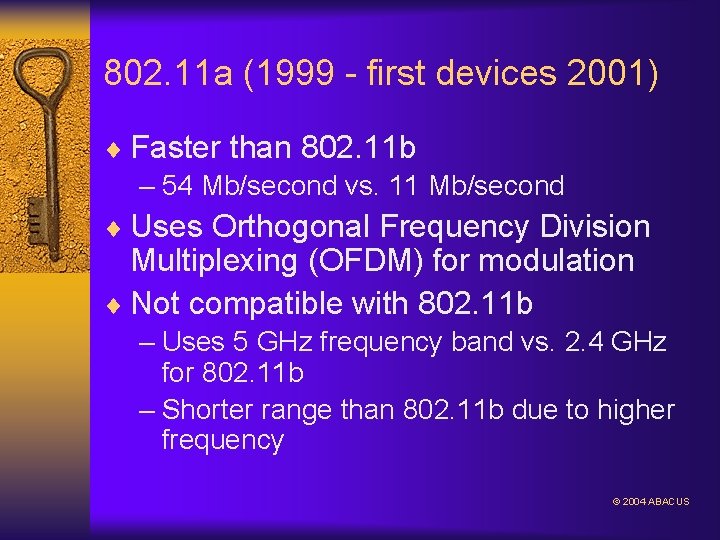 802.11a (1999 - first devices 2001)

♦ Faster than 802.11b
– 54 Mb/second vs. 11 Mb/second

♦ Uses Orthogonal Frequency Division Multiplexing (OFDM) for modulation

♦ Not compatible with 802.11b
– Uses 5 GHz frequency band vs. 2.4 GHz for 802.11b
– Shorter range than 802.11b due to higher frequency

© 2004 ABACUS